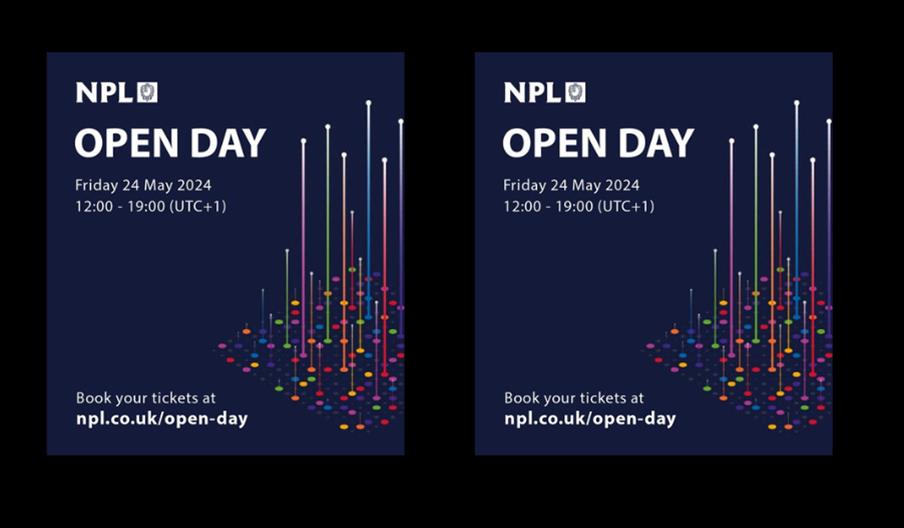 NPL

OPEN DAY

Friday 24 May 2024
12:00 - 19:00 (UTC+1)

Book your tickets at
npl.co.uk/open-day

NPL

OPEN DAY

Friday 24 May 2024
12:00 - 19:00 (UTC+1)

Book your tickets at
npl.co.uk/open-day